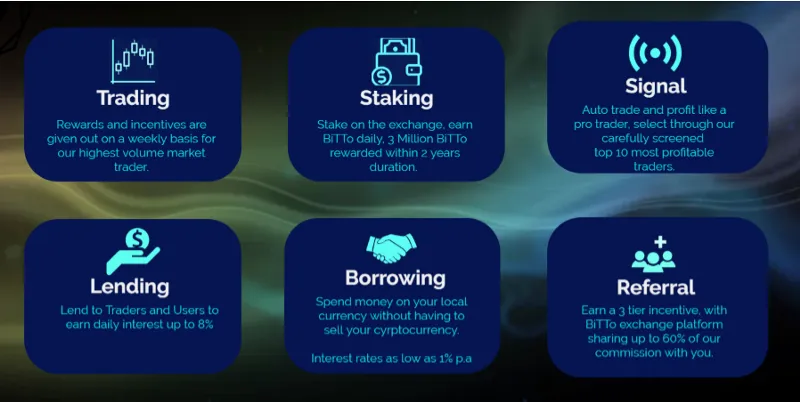 Trading

Rewards and incentives are given out on a weekly basis for our highest volume market trader.

Staking

Stake on the exchange, earn BiTTo daily, 3 Million BiTTo rewarded within 2 years duration.

Signal

Auto trade and profit like a pro trader, select through our carefully screened top 10 most profitable traders.

Lending

Lend to Traders and Users to earn daily interest up to 8%

Borrowing

Spend money on your local currency without having to sell your cyrptocurrency.

Interest rates as low as 1% p.a

Referral

Earn a 3 tier incentive, with BiTTo exchange platform sharing up to 60% of our commission with you.